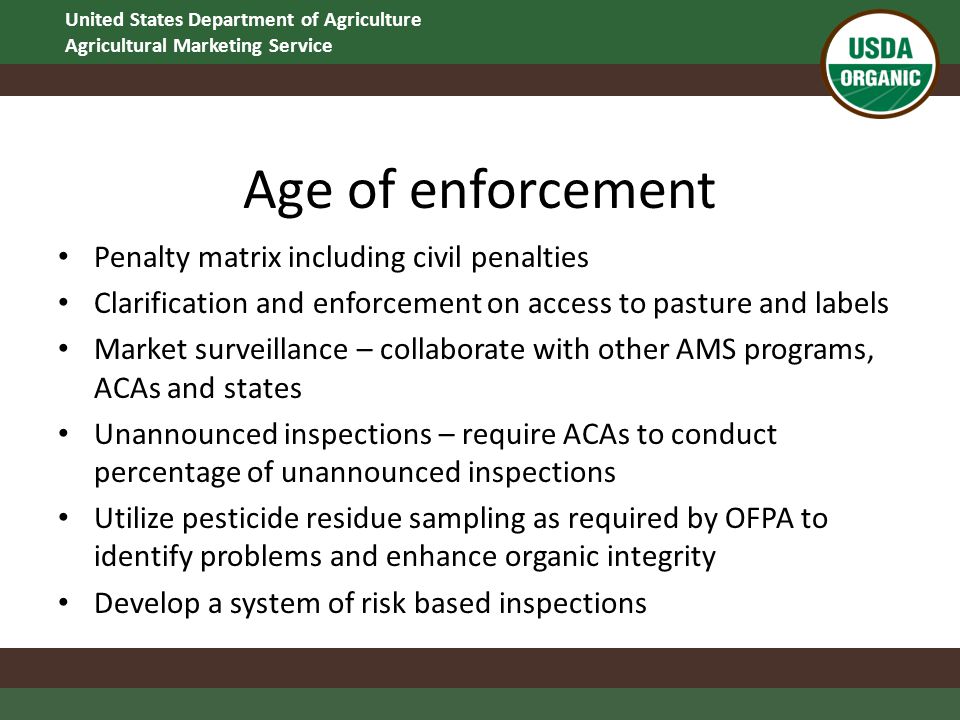 United States Department of Agriculture
Agricultural Marketing Service

USDA
ORGANIC

Age of enforcement

• Penalty matrix including civil penalties
• Clarification and enforcement on access to pasture and labels
• Market surveillance – collaborate with other AMS programs, ACAs and states
• Unannounced inspections – require ACAs to conduct percentage of unannounced inspections
• Utilize pesticide residue sampling as required by OFPA to identify problems and enhance organic integrity
• Develop a system of risk based inspections